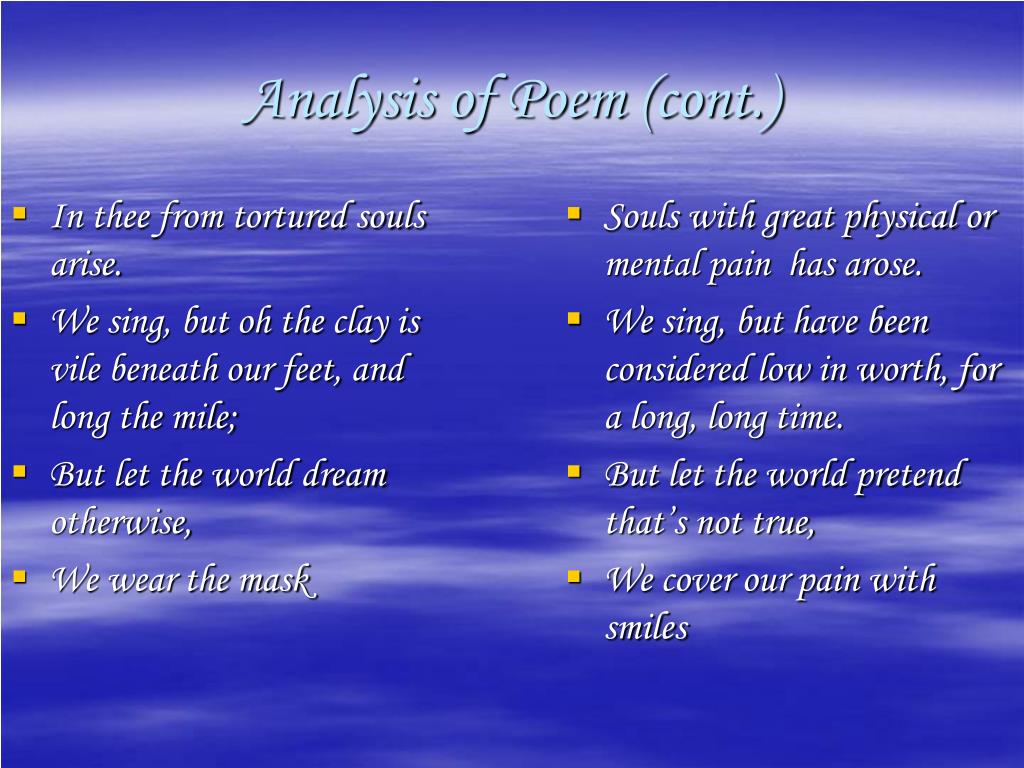 Analysis of Poem (cont.)

- In thee from tortured souls arise.
- We sing, but oh the clay is vile beneath our feet, and long the mile;
- But let the world dream otherwise,
- We wear the mask

- Souls with great physical or mental pain has arose.
- We sing, but have been considered low in worth, for a long, long time.
- But let the world pretend that's not true,
- We cover our pain with smiles